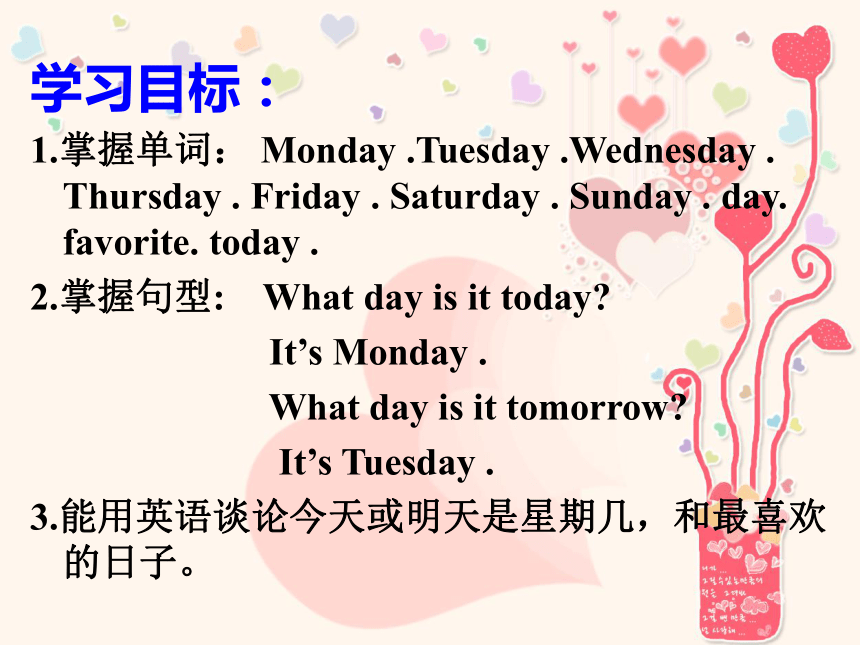 学习目标：

1.掌握单词： Monday .Tuesday .Wednesday . Thursday . Friday . Saturday . Sunday . day. favorite. today .

2.掌握句型： What day is it today?

It’s Monday .

What day is it tomorrow?

It’s Tuesday .

3.能用英语谈论今天或明天是星期几，和最喜欢的日子。